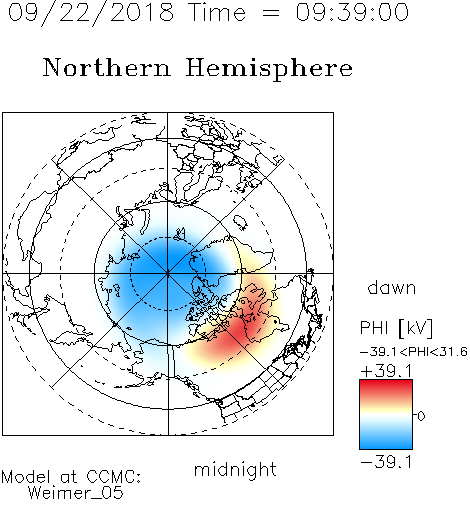 09/22/2018 Time = 09:39:00

Northern Hemisphere

dawn

PHI [kV]

−39.1<PHI<31.6

+39.1

0

−39.1

midnight

Model at CCMC:
Weimer_05